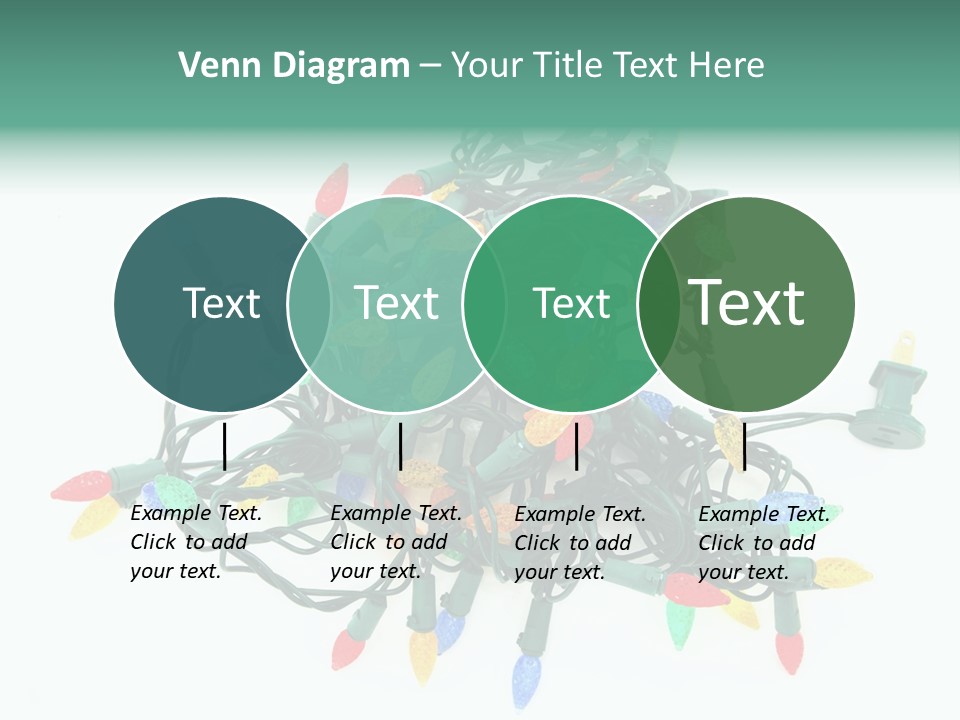 Venn Diagram – Your Title Text Here

Text

Text

Text

Text

Example Text. Click to add your text.

Example Text. Click to add your text.

Example Text. Click to add your text.

Example Text. Click to add your text.